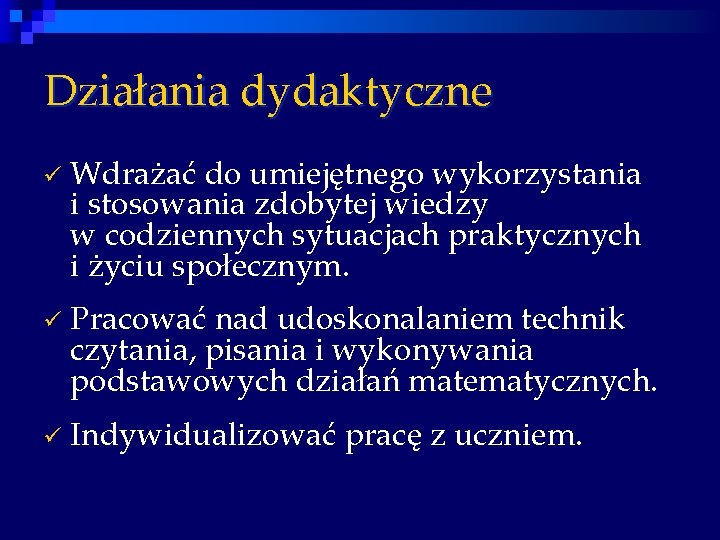 Działania dydaktyczne

✓ Wdrażać do umiejętnego wykorzystania i stosowania zdobytej wiedzy w codziennych sytuacjach praktycznych i życiu społecznym.

✓ Pracować nad udoskonalaniem technik czytania, pisania i wykonywania podstawowych działań matematycznych.

✓ Indywidualizować pracę z uczniem.